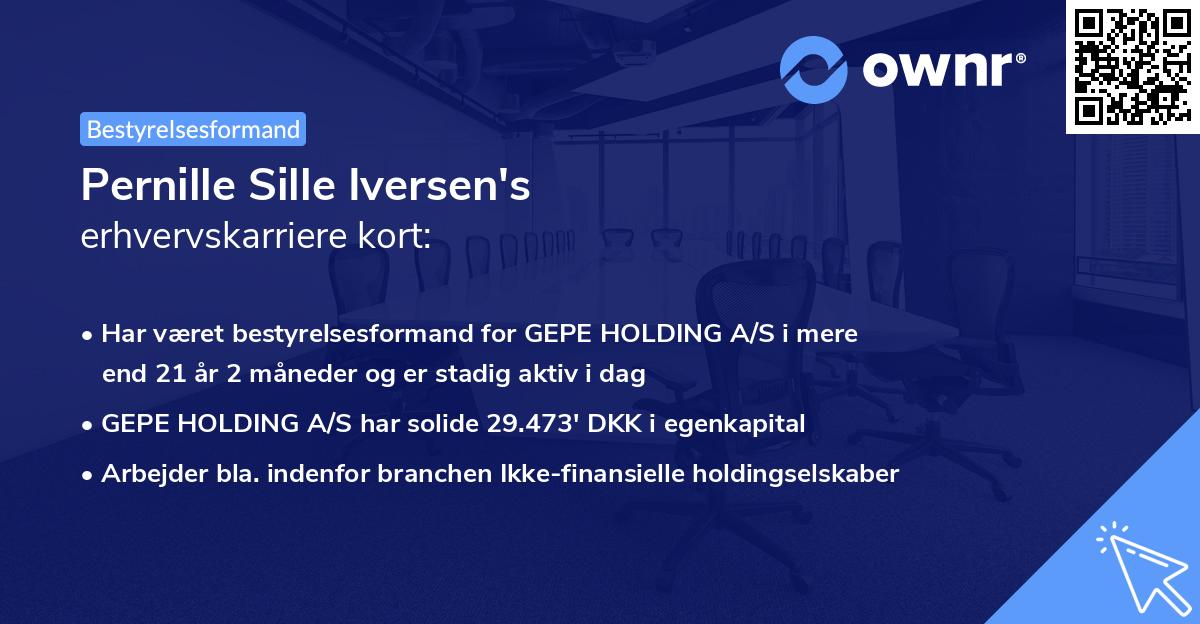 ownr®

Bestyrelsesformand

Pernille Sille Iversen's
erhvervskarriere kort:

• Har været bestyrelsesformand for GEPE HOLDING A/S i mere end 21 år 2 måneder og er stadig aktiv i dag

• GEPE HOLDING A/S har solide 29.473' DKK i egenkapital

• Arbejder bla. indenfor branchen Ikke-finansielle holdingselskaber